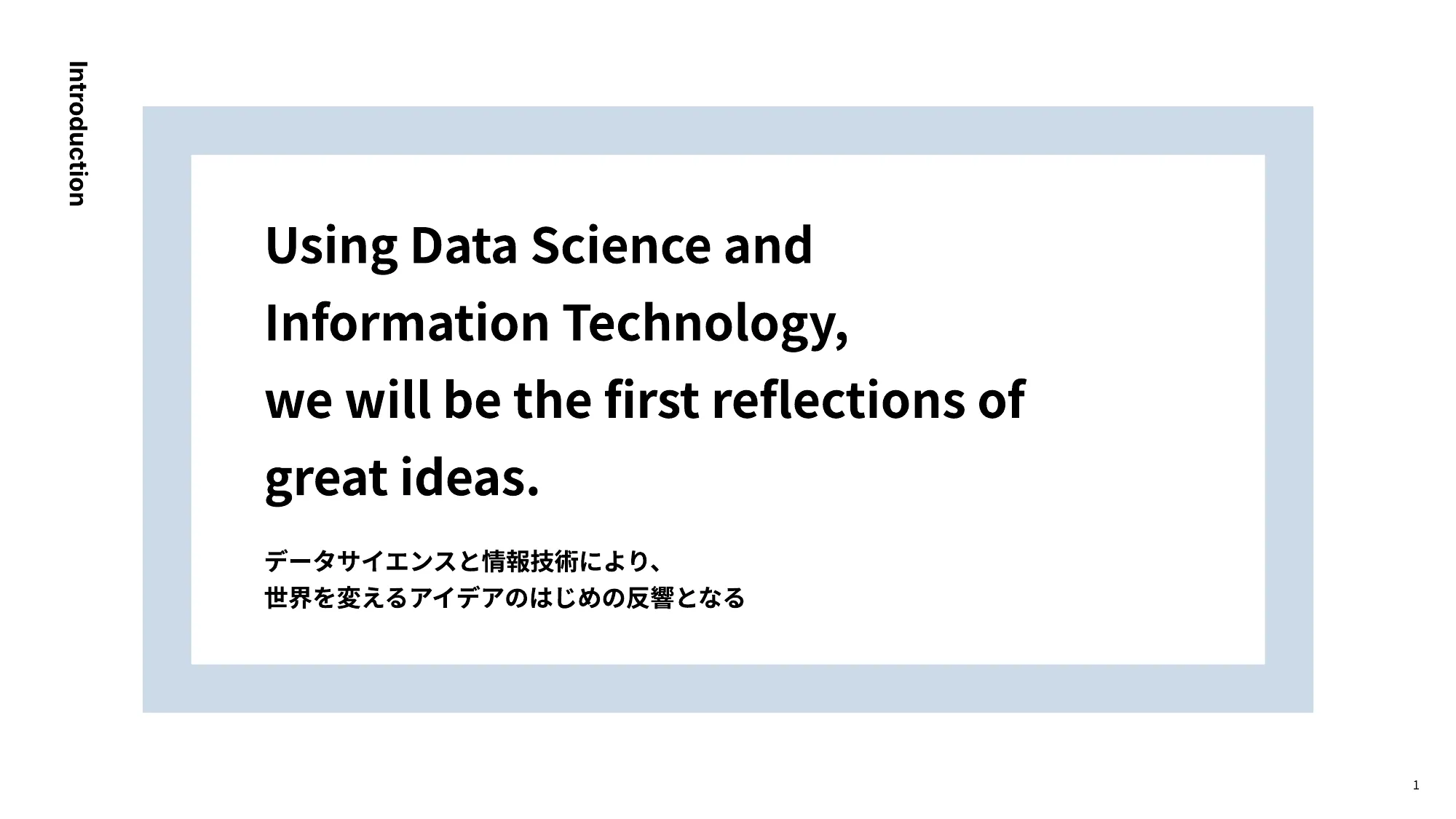 Introduction

Using Data Science and Information Technology, we will be the first reflections of great ideas.

データサイエンスと情報技術により、
世界を変えるアイデアのはじめの反響となる

1